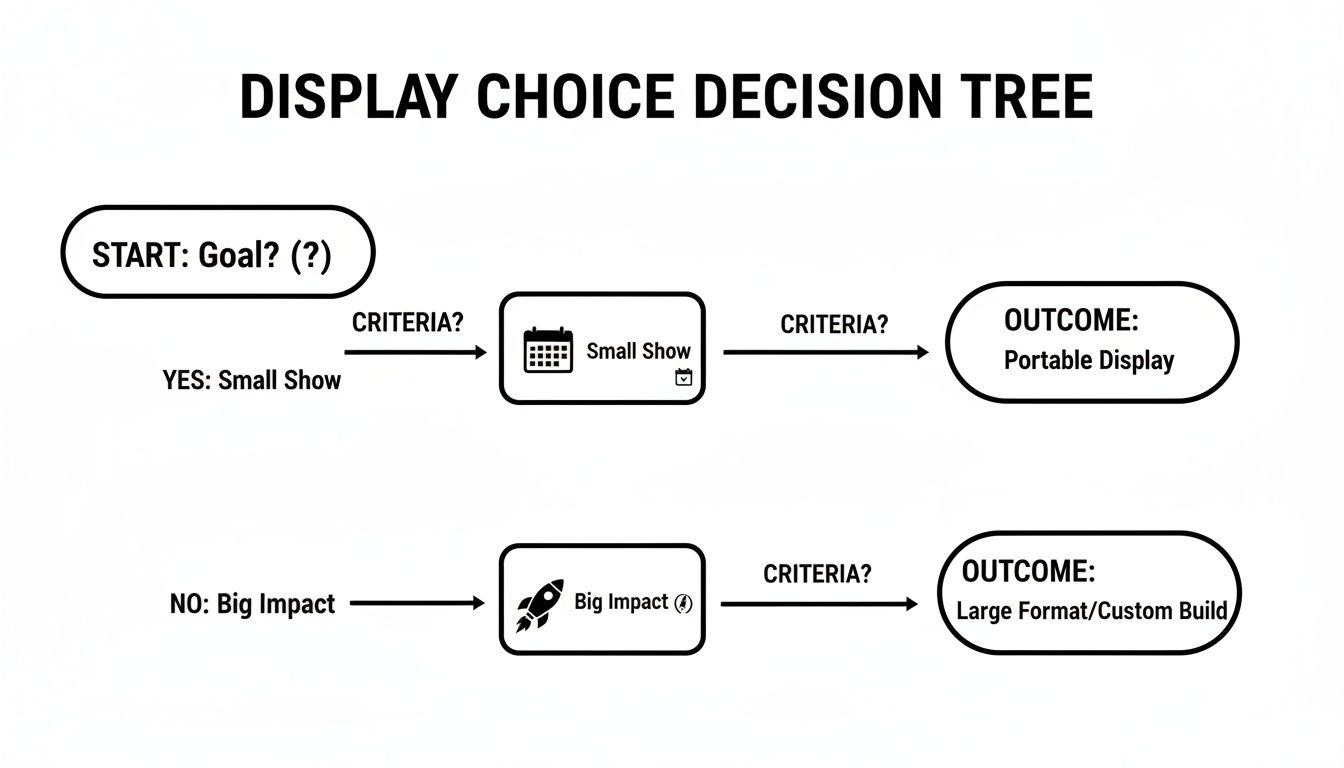 DISPLAY CHOICE DECISION TREE

START: Goal? (?)

CRITERIA?

YES: Small Show

Small Show

CRITERIA?

OUTCOME:
Portable Display

NO: Big Impact

Big Impact

CRITERIA?

OUTCOME:
Large Format/Custom Build